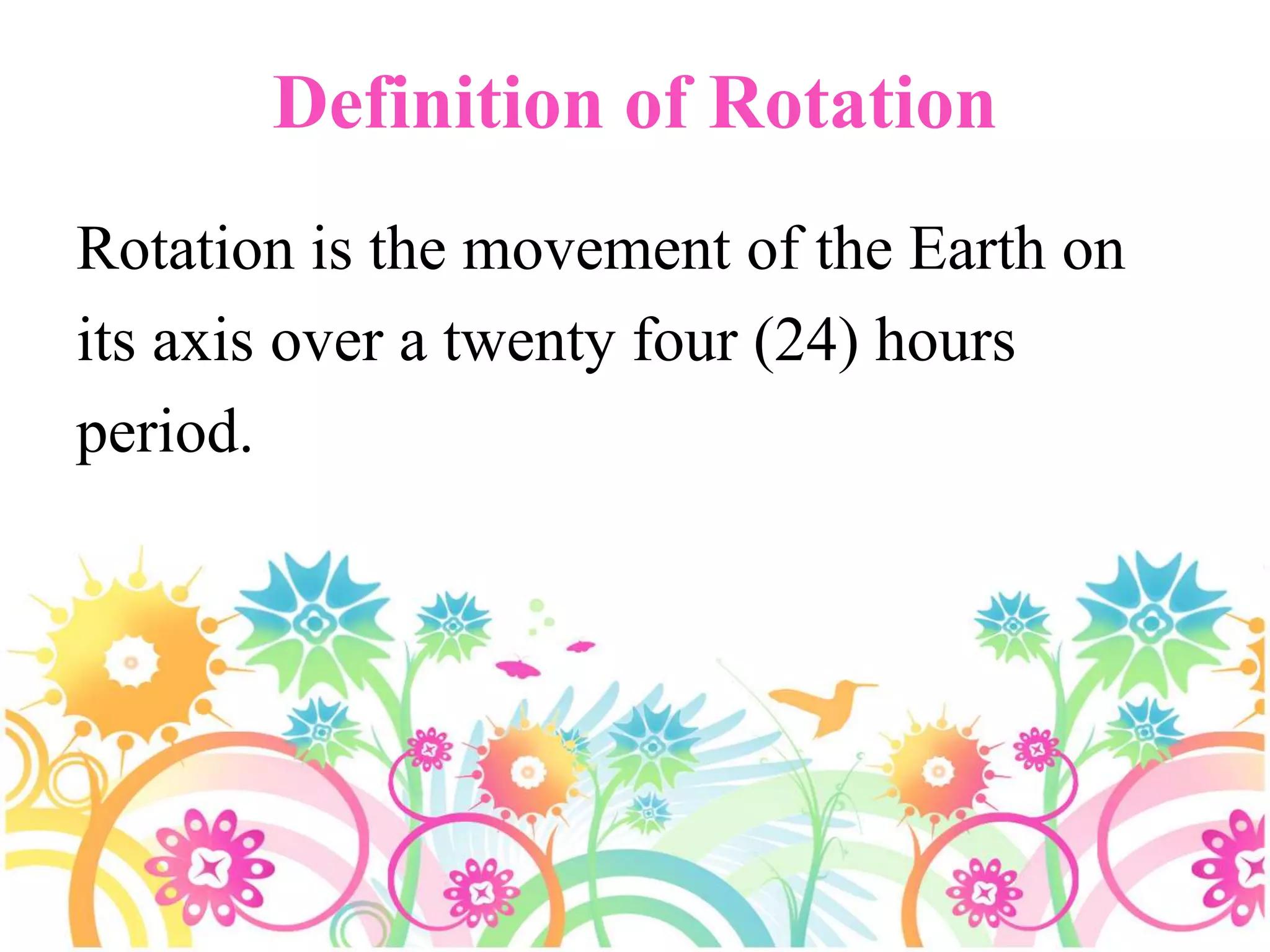 Definition of Rotation

Rotation is the movement of the Earth on its axis over a twenty four (24) hours period.